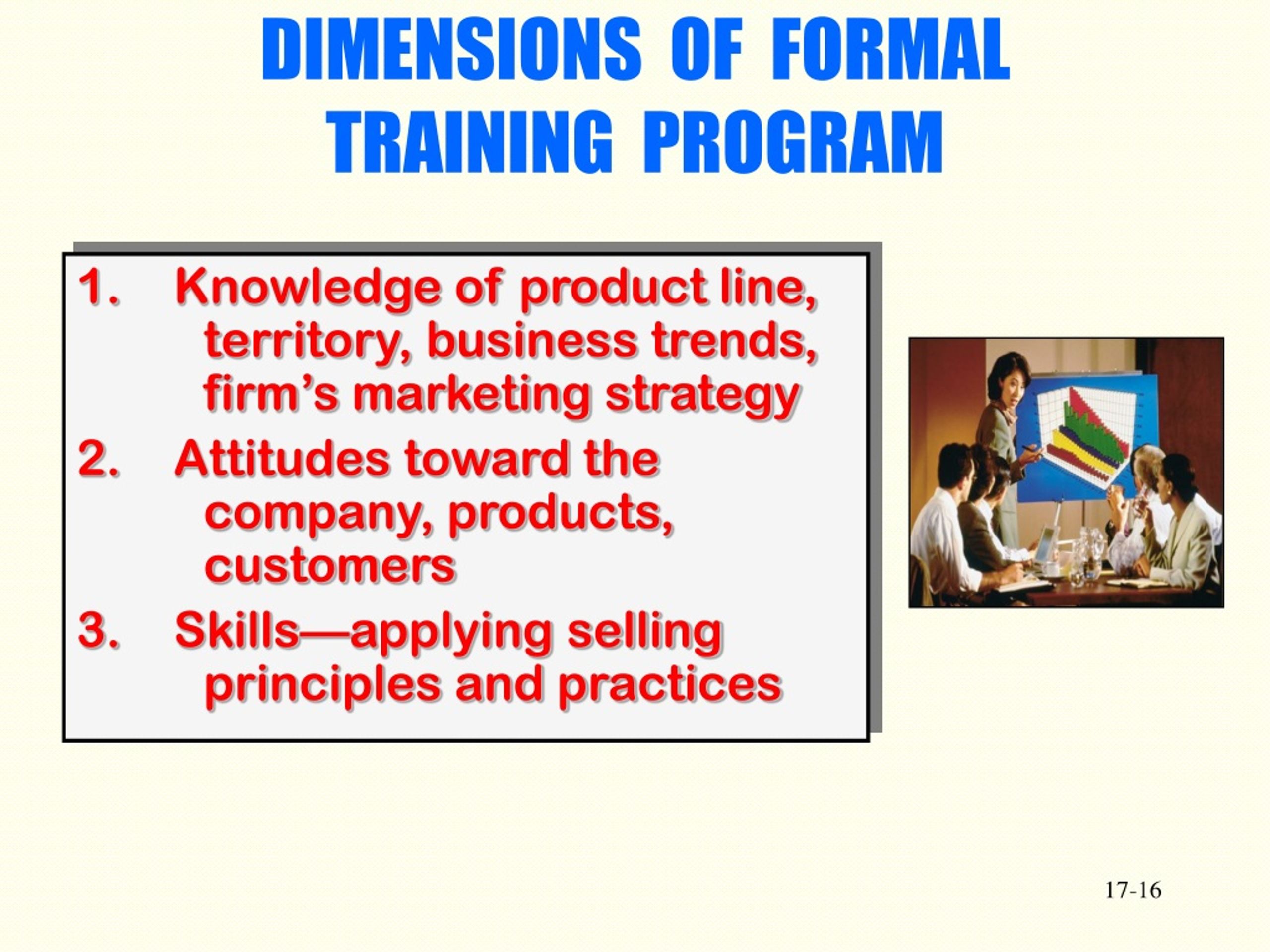 DIMENSIONS OF FORMAL TRAINING PROGRAM

1. Knowledge of product line, territory, business trends, firm's marketing strategy

2. Attitudes toward the company, products, customers

3. Skills—applying selling principles and practices

17-16